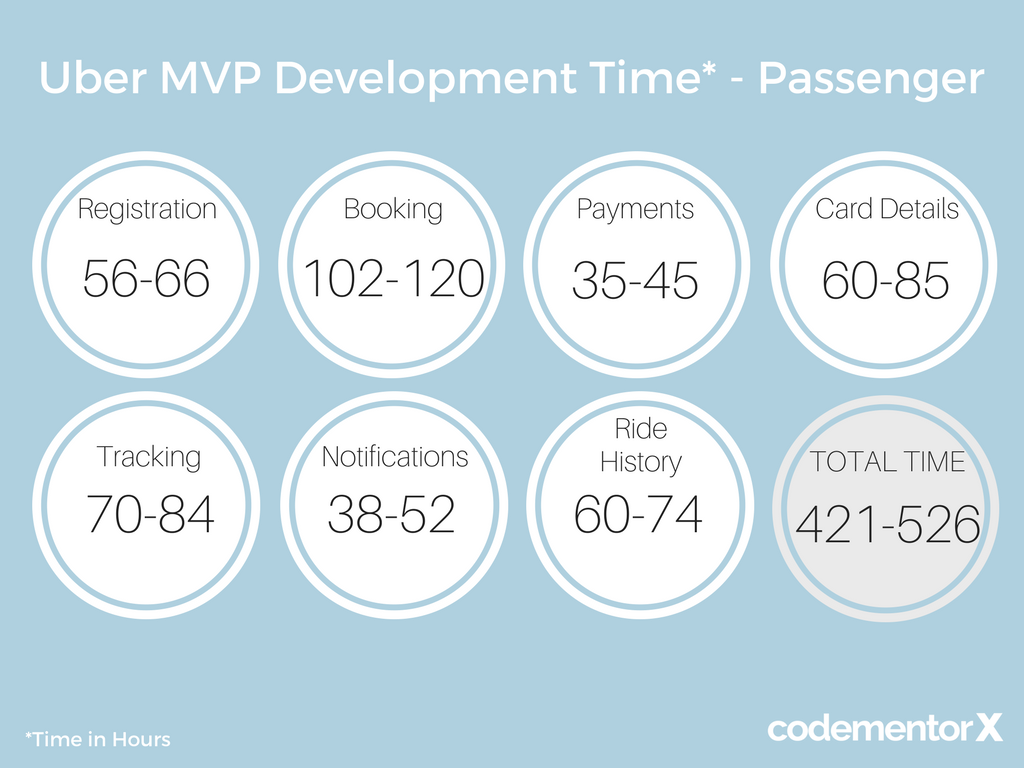 Uber MVP Development Time* - Passenger

Registration
56-66

Booking
102-120

Payments
35-45

Card Details
60-85

Tracking
70-84

Notifications
38-52

Ride History
60-74

TOTAL TIME
421-526

*Time in Hours

codementorX